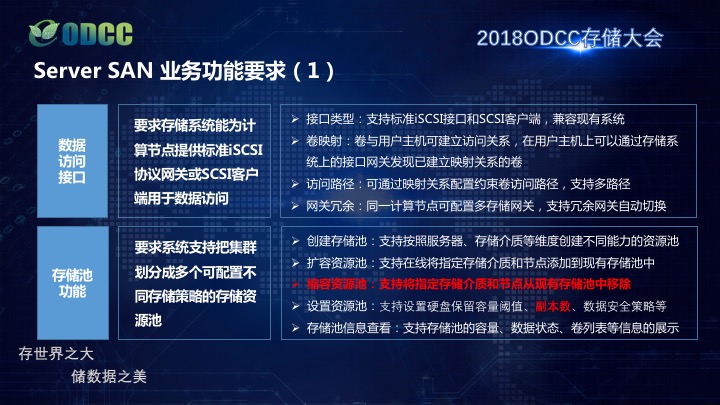 ODCC

2018ODCC存储大会

Server SAN 业务功能要求（1）

数据访问接口

要求存储系统能为计算节点提供标准iSCSI协议网关或SCSI客户端用于数据访问

➢ 接口类型：支持标准iSCSI接口和SCSI客户端，兼容现有系统
➢ 卷映射：卷与用户主机可建立访问关系，在用户主机上可以通过存储系统上的接口网关发现已建立映射关系的卷
➢ 访问路径：可通过映射关系配置约束卷访问路径，支持多路径
➢ 网关冗余：同一计算节点可配置多存储网关，支持冗余网关自动切换

存储池功能

要求系统支持把集群划分成多个可配置不同存储策略的存储资源池

➢ 创建存储池：支持按照服务器、存储介质等维度创建不同能力的资源池
➢ 扩容资源池：支持在线将指定存储介质和节点添加到现有存储池中
➢ 缩容资源池：支持将指定存储介质和节点从现有存储池中移除
➢ 设置资源池：支持设置硬盘保留容量阈值、副本数、数据安全策略等
➢ 存储池信息查看：支持存储池的容量、数据状态、卷列表等信息的展示

存世界之大
储数据之美